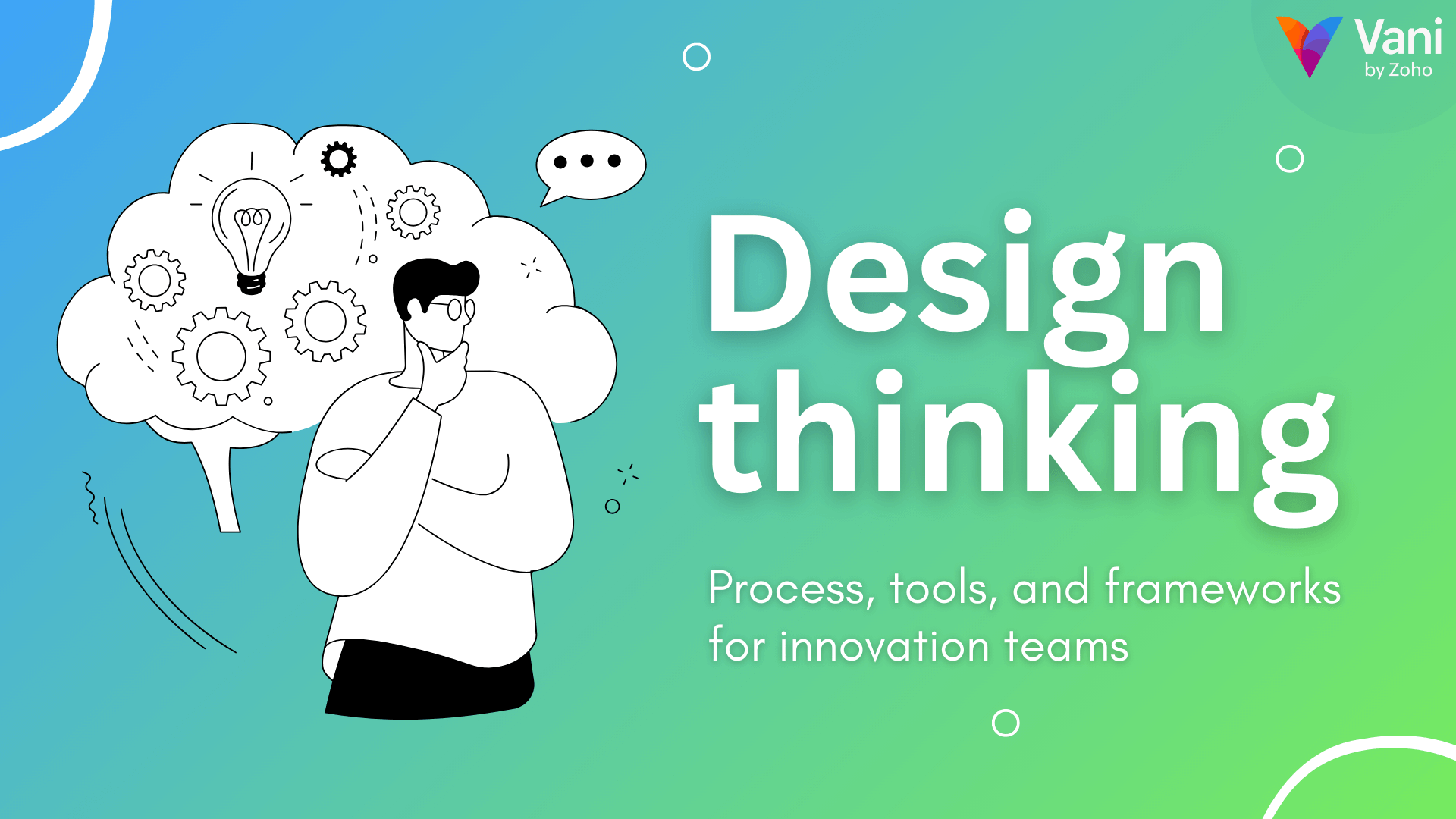 Vani
by Zoho

Design thinking

Process, tools, and frameworks for innovation teams